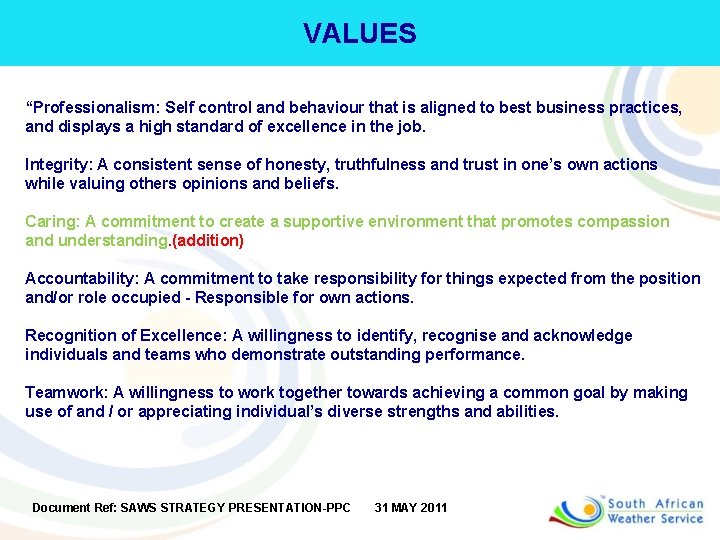 VALUES

“Professionalism: Self control and behaviour that is aligned to best business practices, and displays a high standard of excellence in the job.

Integrity: A consistent sense of honesty, truthfulness and trust in one’s own actions while valuing others opinions and beliefs.

Caring: A commitment to create a supportive environment that promotes compassion and understanding.(addition)

Accountability: A commitment to take responsibility for things expected from the position and/or role occupied - Responsible for own actions.

Recognition of Excellence: A willingness to identify, recognise and acknowledge individuals and teams who demonstrate outstanding performance.

Teamwork: A willingness to work together towards achieving a common goal by making use of and / or appreciating individual’s diverse strengths and abilities.

Document Ref: SAWS STRATEGY PRESENTATION-PPC 31 MAY 2011

South African Weather Service